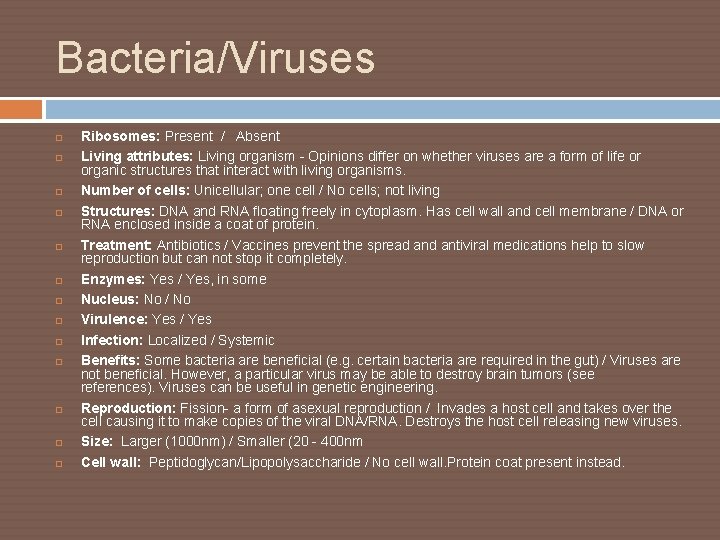 Bacteria/Viruses

Ribosomes: Present / Absent

Living attributes: Living organism - Opinions differ on whether viruses are a form of life or organic structures that interact with living organisms.

Number of cells: Unicellular; one cell / No cells; not living

Structures: DNA and RNA floating freely in cytoplasm. Has cell wall and cell membrane / DNA or RNA enclosed inside a coat of protein.

Treatment: Antibiotics / Vaccines prevent the spread and antiviral medications help to slow reproduction but can not stop it completely.

Enzymes: Yes / Yes, in some

Nucleus: No / No

Virulence: Yes / Yes

Infection: Localized / Systemic

Benefits: Some bacteria are beneficial (e.g. certain bacteria are required in the gut) / Viruses are not beneficial. However, a particular virus may be able to destroy brain tumors (see references). Viruses can be useful in genetic engineering.

Reproduction: Fission- a form of asexual reproduction / Invades a host cell and takes over the cell causing it to make copies of the viral DNA/RNA. Destroys the host cell releasing new viruses.

Size: Larger (1000nm) / Smaller (20 - 400nm

Cell wall: Peptidoglycan/Lipopolysaccharide / No cell wall.Protein coat present instead.